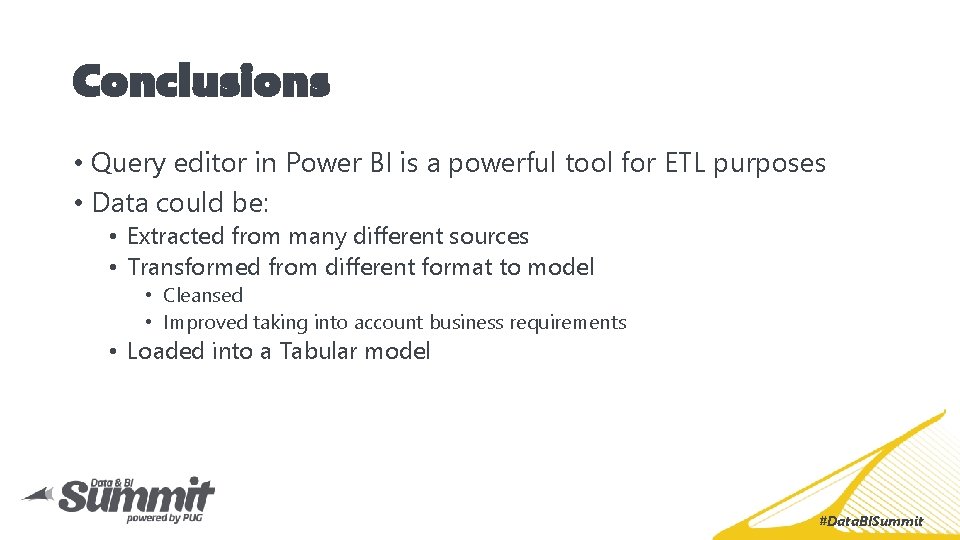 Conclusions

• Query editor in Power BI is a powerful tool for ETL purposes
• Data could be:
  • Extracted from many different sources
  • Transformed from different format to model
    • Cleansed
    • Improved taking into account business requirements
  • Loaded into a Tabular model

Data & BI
Summit
powered by PUG

#DataBISummit